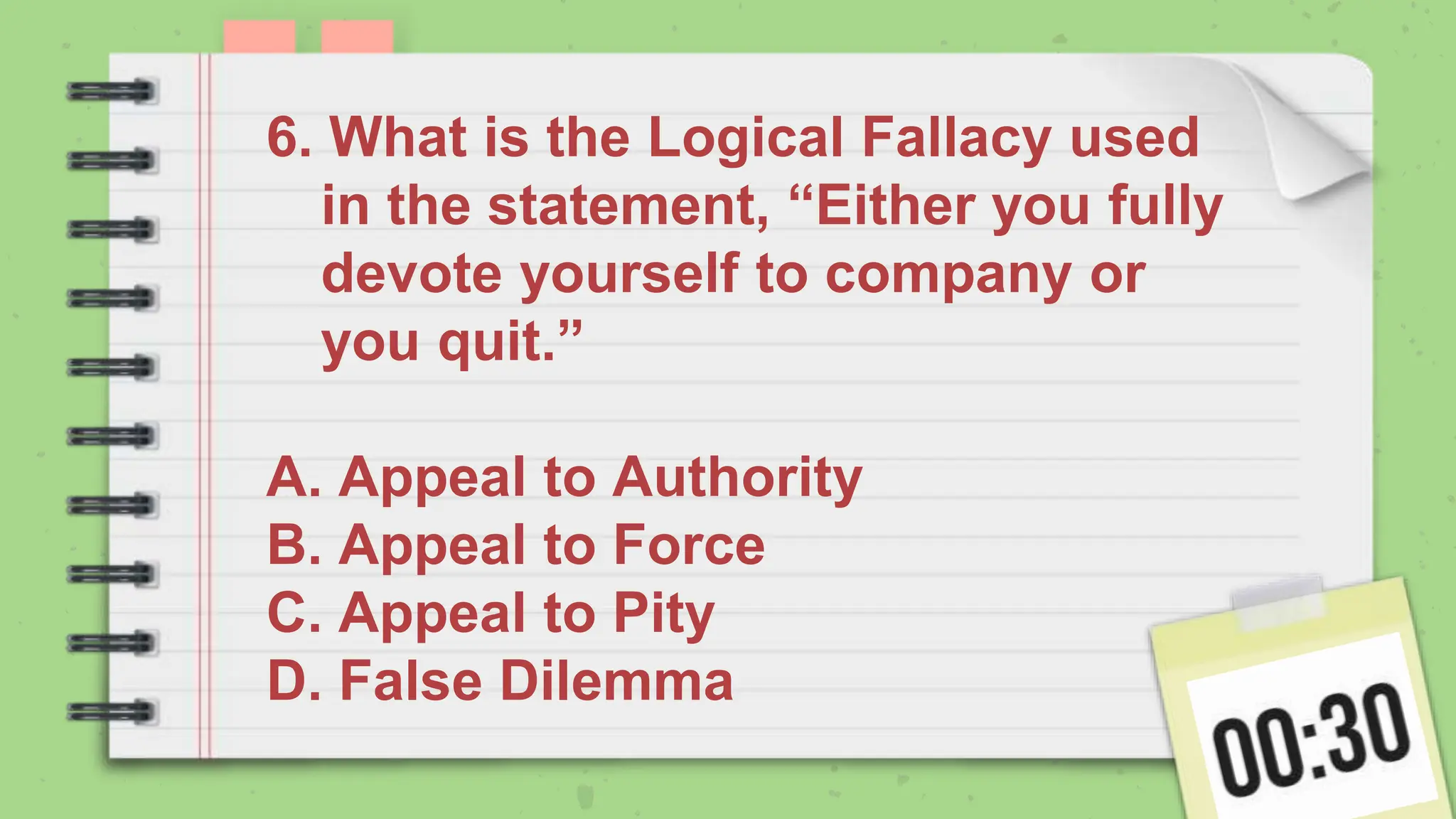 6. What is the Logical Fallacy used in the statement, “Either you fully devote yourself to company or you quit.”

A. Appeal to Authority
B. Appeal to Force
C. Appeal to Pity
D. False Dilemma

00:30